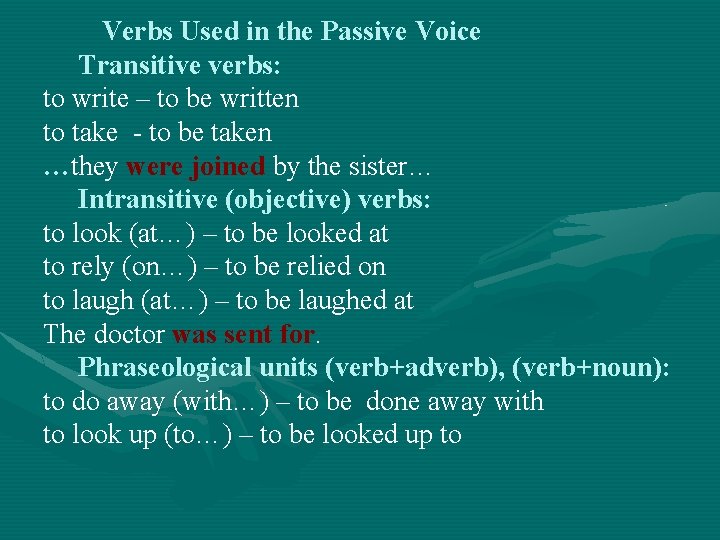 Verbs Used in the Passive Voice

Transitive verbs:

to write – to be written

to take - to be taken

…they were joined by the sister…

Intransitive (objective) verbs:

to look (at…) – to be looked at

to rely (on…) – to be relied on

to laugh (at…) – to be laughed at

The doctor was sent for.

Phraseological units (verb+adverb), (verb+noun):

to do away (with…) – to be done away with

to look up (to…) – to be looked up to